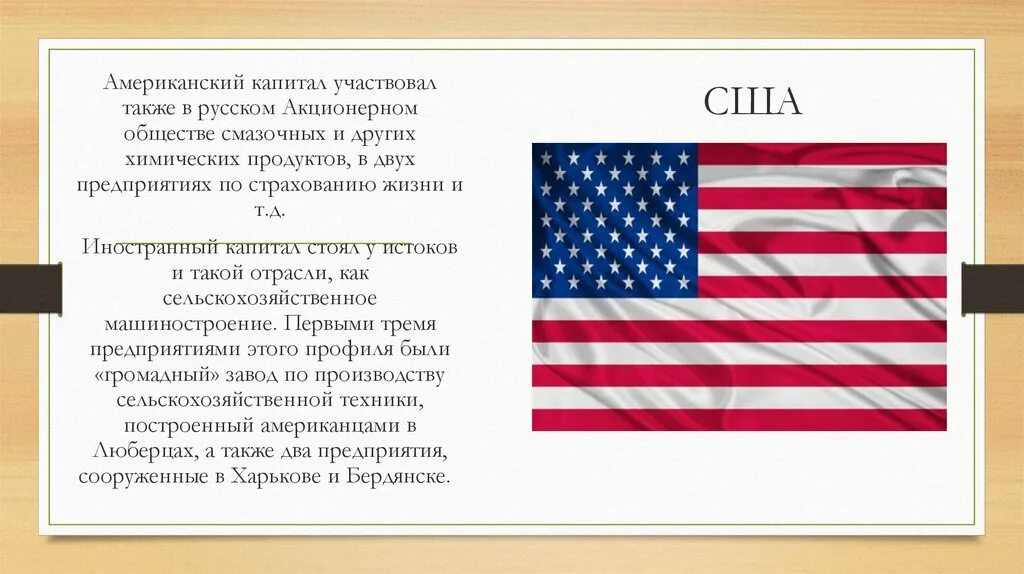 Американский капитал участвовал также в русском Акционерном обществе смазочных и других химических продуктов, в двух предприятиях по страхованию жизни и т.д.

Иностранный капитал стоял у истоков и такой отрасли, как сельскохозяйственное машиностроение. Первыми тремя предприятиями этого профиля были «громадный» завод по производству сельскохозяйственной техники, построенный американцами в Люберцах, а также два предприятия, сооруженные в Харькове и Бердянске.

США